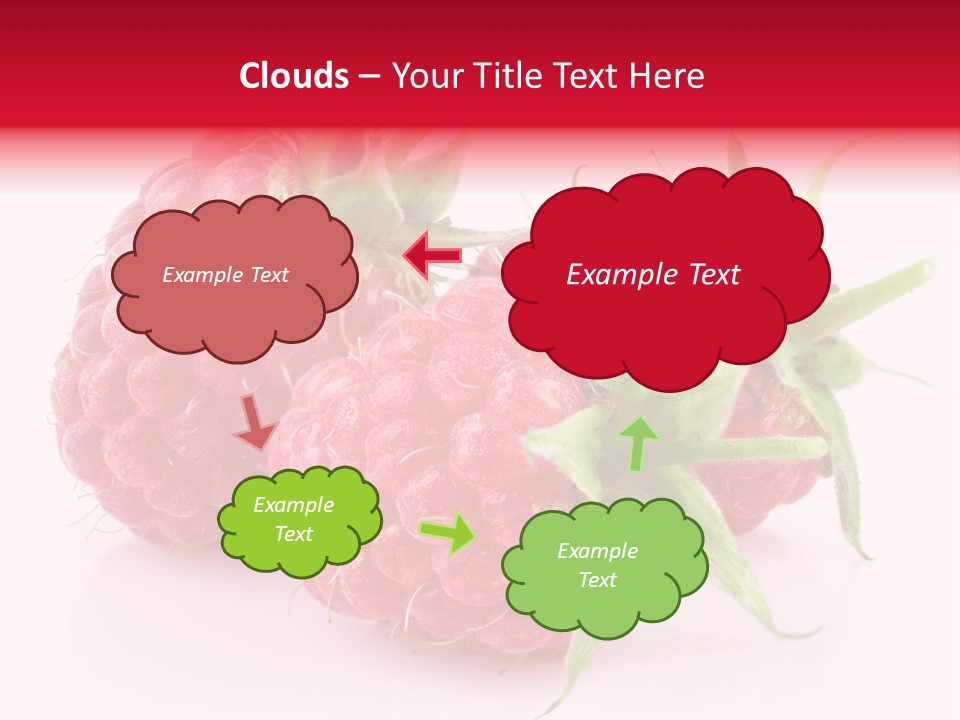 Clouds – Your Title Text Here

Example Text

Example Text

Example Text

Example Text